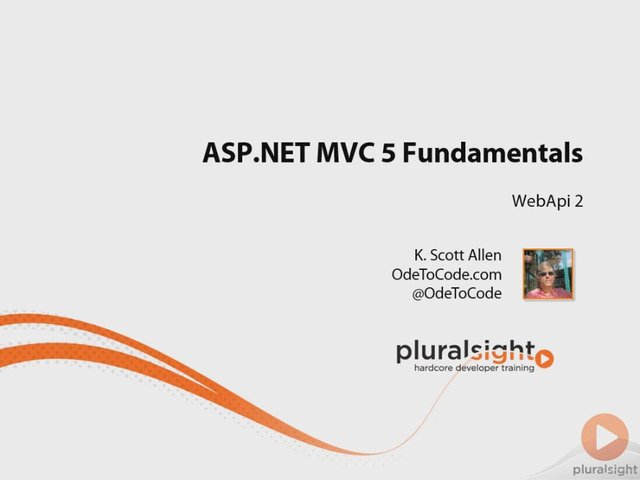 ASP.NET MVC 5 Fundamentals

WebApi 2

K. Scott Allen
OdeToCode.com
@OdeToCode

pluralsight
hardcore developer training

pluralsight